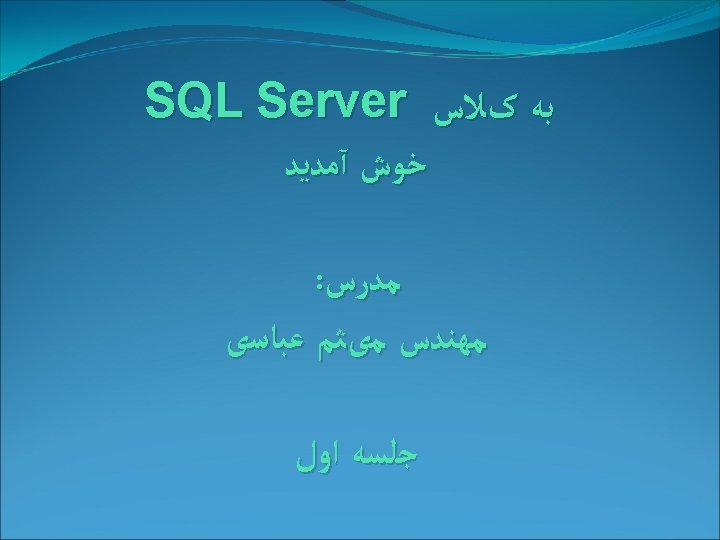 به کلاس SQL Server
خوش آمدید

مدرس:
مهندس میثم عباسی

جلسه اول